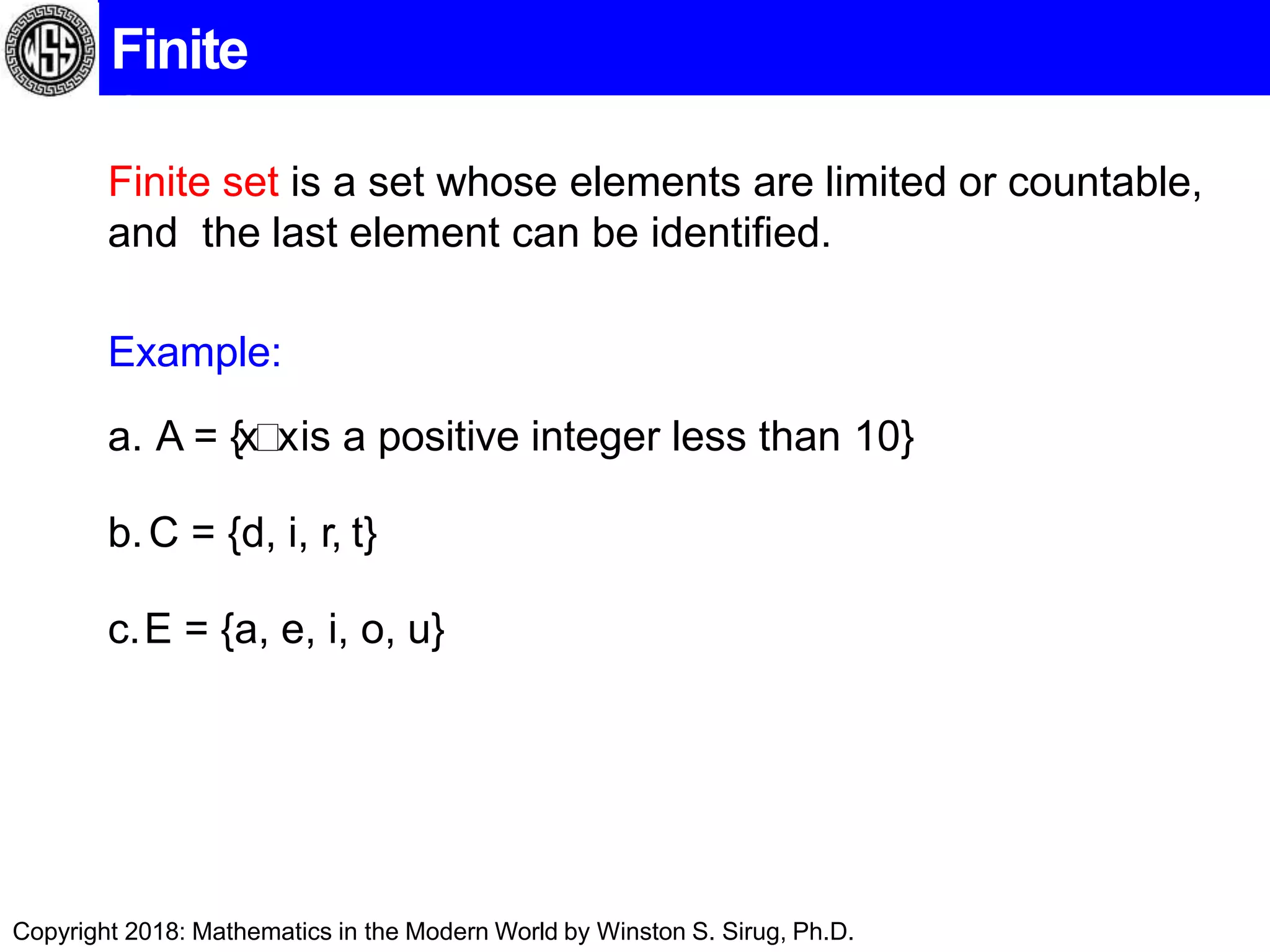 WSS

Finite

Finite set is a set whose elements are limited or countable, and the last element can be identified.

Example:

a. A = {x□xis a positive integer less than 10}

b. C = {d, i, r, t}

c. E = {a, e, i, o, u}

Copyright 2018: Mathematics in the Modern World by Winston S. Sirug, Ph.D.